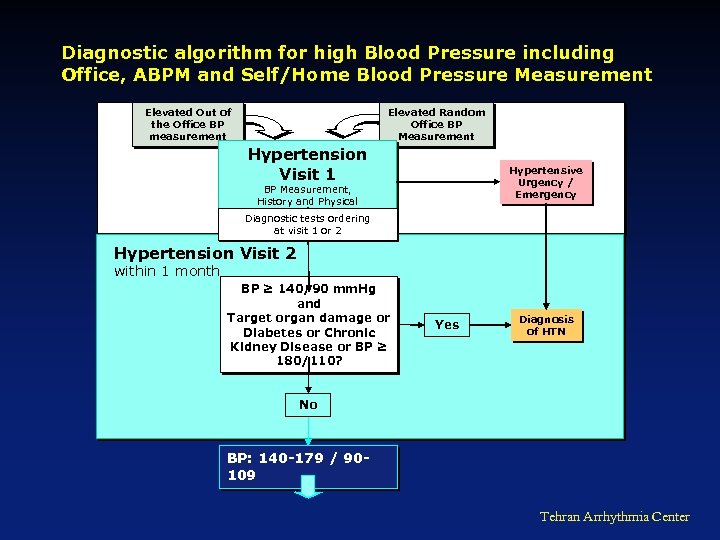 Diagnostic algorithm for high Blood Pressure including Office, ABPM and Self/Home Blood Pressure Measurement

Elevated Out of the Office BP measurement

Elevated Random Office BP Measurement

Hypertension Visit 1
BP Measurement, History and Physical

Diagnostic tests ordering at visit 1 or 2

Hypertensive Urgency / Emergency

Hypertension Visit 2
within 1 month

BP ≥ 140/90 mmHg and Target organ damage or Diabetes or Chronic Kidney Disease or BP ≥ 180/110?

Yes

Diagnosis of HTN

No

BP: 140-179 / 90-109

Tehran Arrhythmia Center